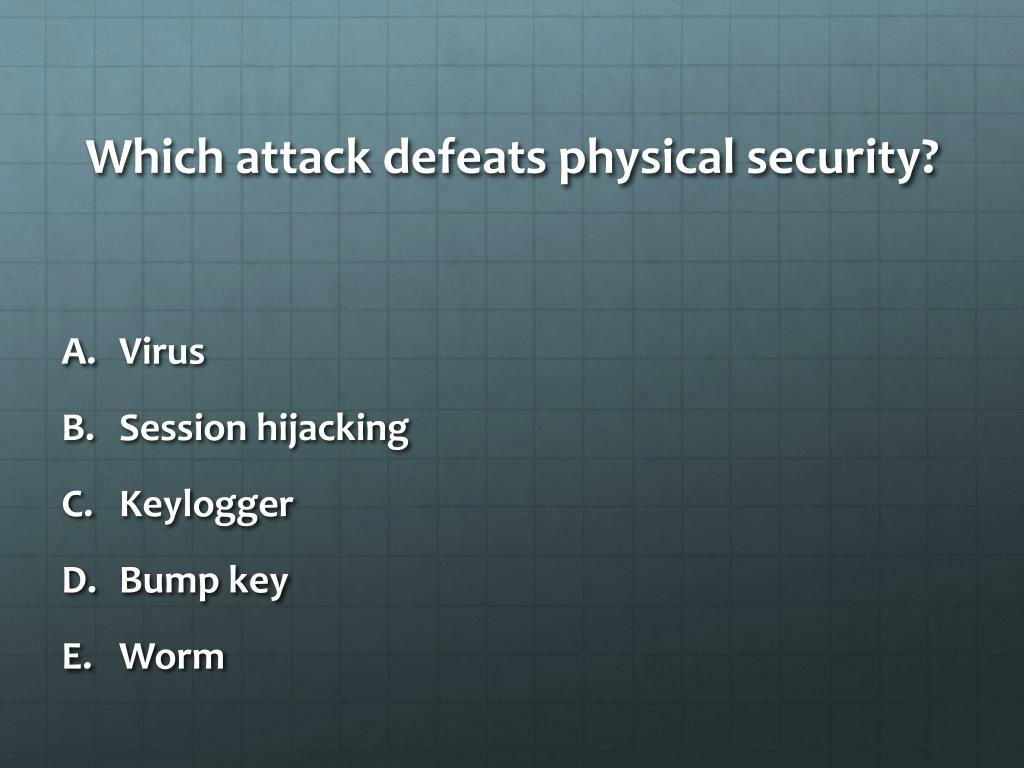 Which attack defeats physical security?

A. Virus
B. Session hijacking
C. Keylogger
D. Bump key
E. Worm